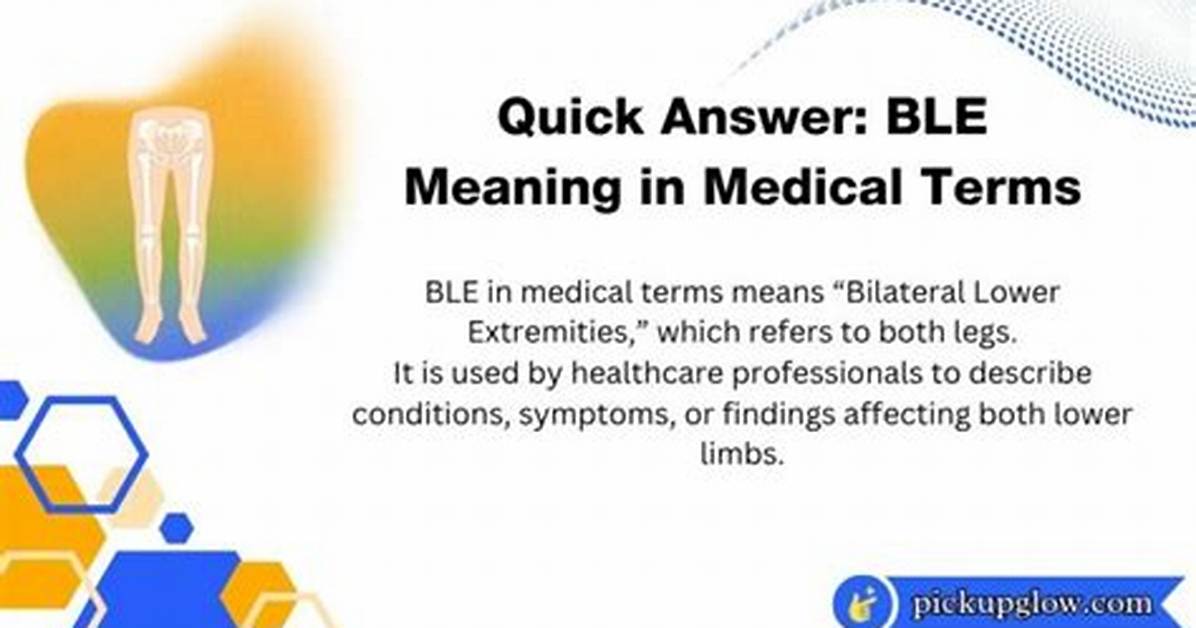 Quick Answer: BLE Meaning in Medical Terms

BLE in medical terms means "Bilateral Lower Extremities," which refers to both legs.
It is used by healthcare professionals to describe conditions, symptoms, or findings affecting both lower limbs.

pickupglow.com